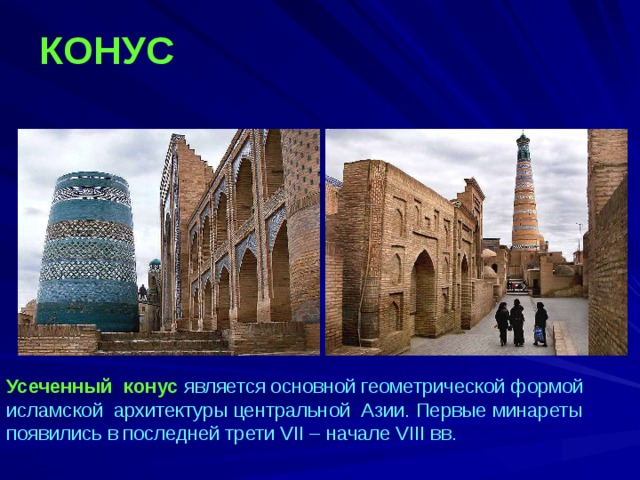 КОНУС

Усеченный конус является основной геометрической формой исламской архитектуры центральной Азии. Первые минареты появились в последней трети VII – начале VIII вв.